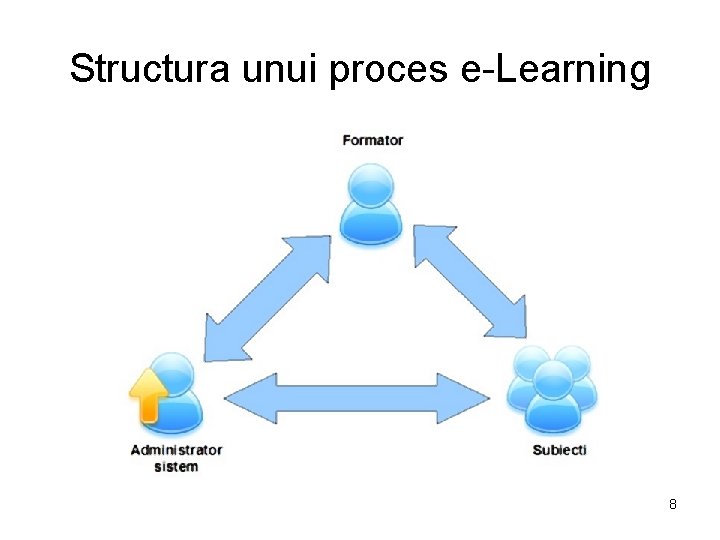 Structura unui proces e-Learning

Formator

Administrator sistem

Subiecti

8